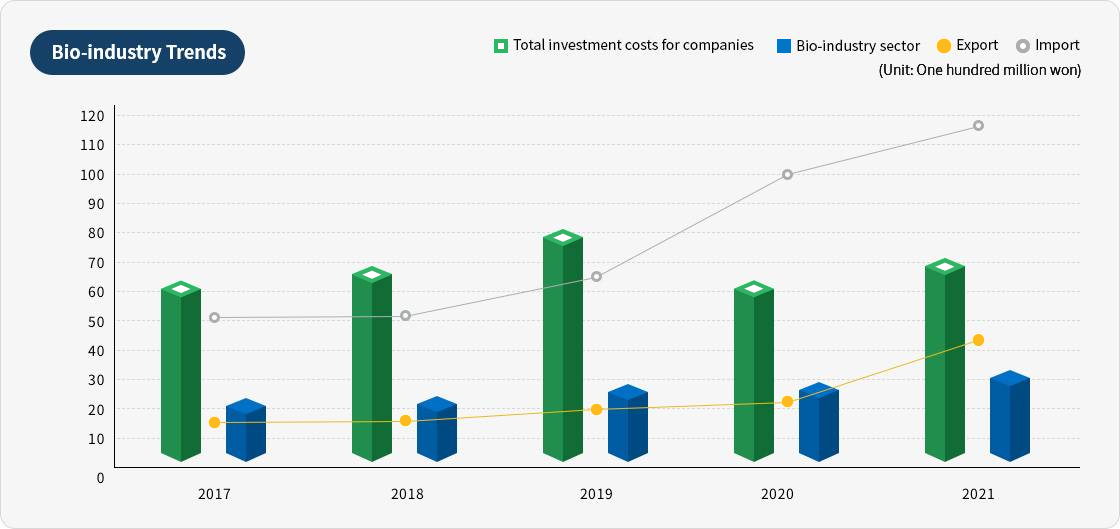 Bio-industry Trends

Total investment costs for companies
Bio-industry sector
Export
Import
(Unit: One hundred million won)

120
110
100
90
80
70
60
50
40
30
20
10
0

2017
2018
2019
2020
2021